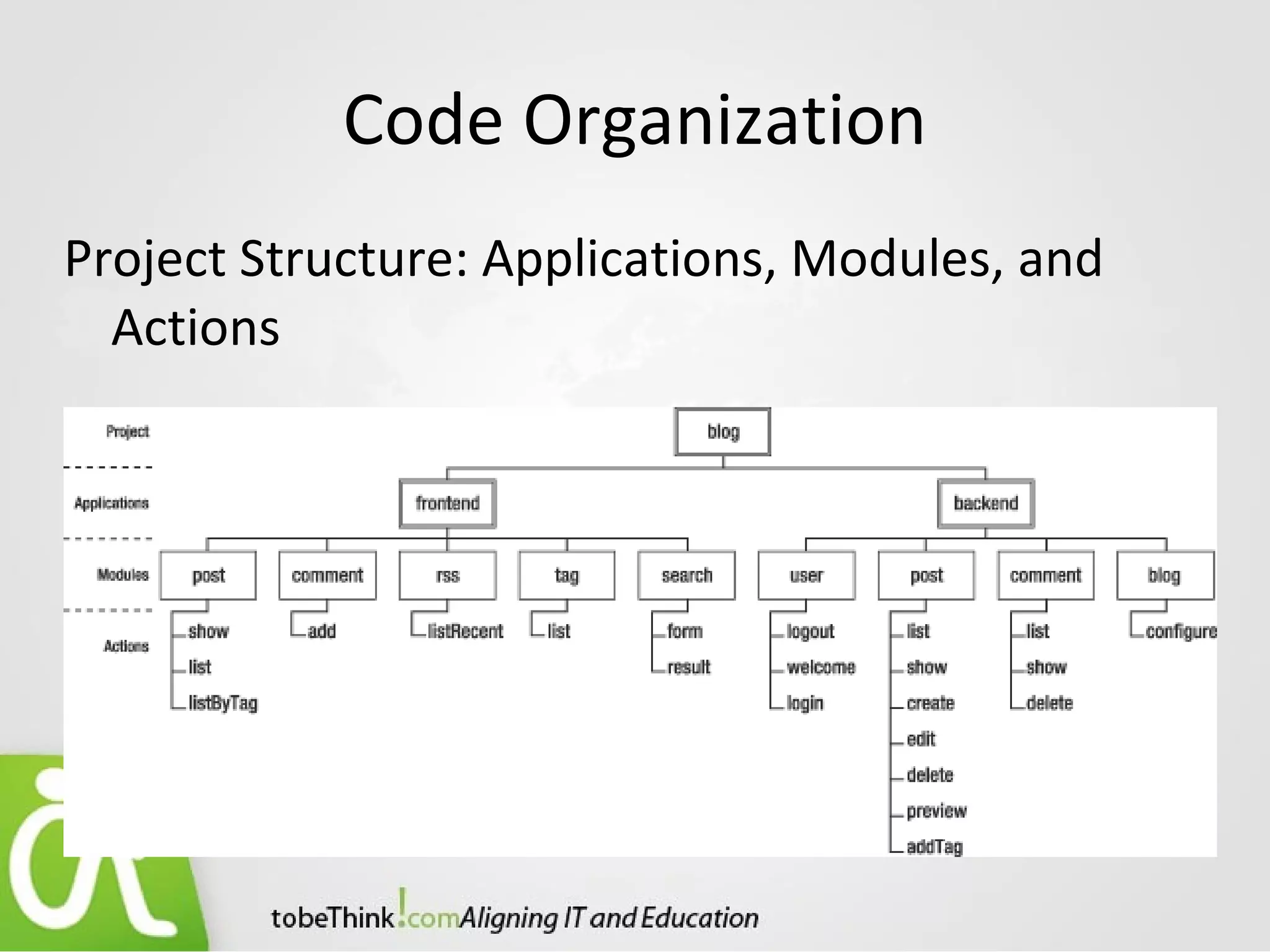 Code Organization

Project Structure: Applications, Modules, and Actions

Project

Applications

Modules

Actions

blog

frontend

backend

post

comment

rss

tag

search

user

post

comment

blog

show

list

listByTag

add

listRecent

list

form

result

logout

welcome

login

list

show

create

edit

delete

preview

addTag

list

show

delete

configure

tobeThink!com Aligning IT and Education